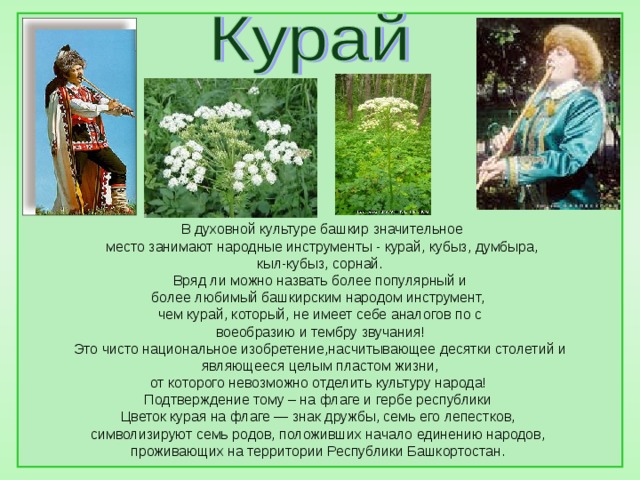 Курай

В духовной культуре башкир значительное место занимают народные инструменты - курай, кубыз, думбыра, кыл-кубыз, сорнай.
Вряд ли можно назвать более популярный и более любимый башкирским народом инструмент, чем курай, который, не имеет себе аналогов по с воеобразию и тембру звучания!
Это чисто национальное изобретение,насчитывающее десятки столетий и являющееся целым пластом жизни, от которого невозможно отделить культуру народа!
Подтверждение тому – на флаге и гербе республики
Цветок курая на флаге — знак дружбы, семь его лепестков, символизируют семь родов, положивших начало единению народов, проживающих на территории Республики Башкортостан.